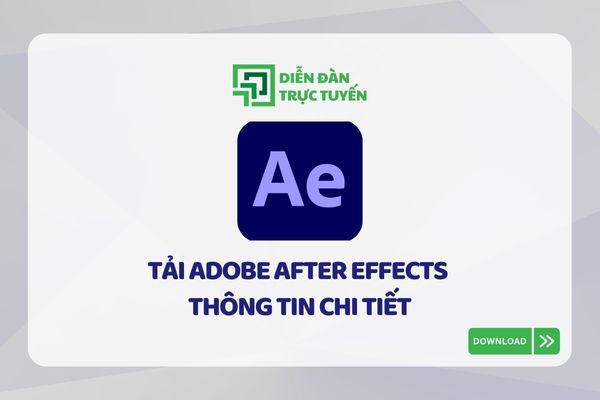 DIỄN ĐÀN
TRỰC TUYẾN

Ae

TẢI ADOBE AFTER EFFECTS
THÔNG TIN CHI TIẾT

DOWNLOAD